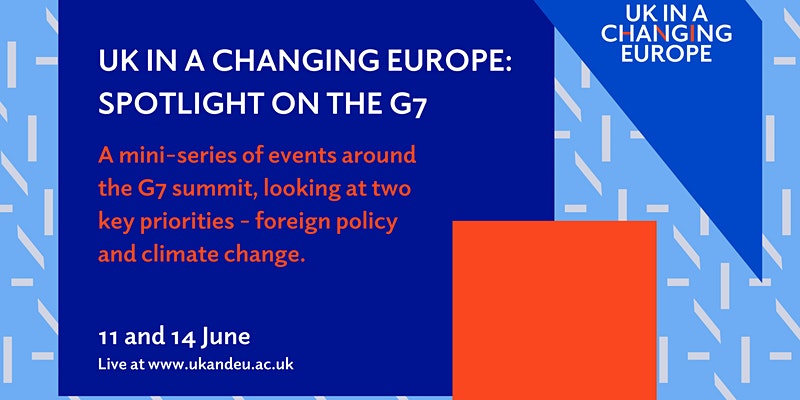 UK IN A CHANGING EUROPE

UK IN A CHANGING EUROPE: SPOTLIGHT ON THE G7

A mini-series of events around the G7 summit, looking at two key priorities - foreign policy and climate change.

11 and 14 June

Live at www.ukandeu.ac.uk